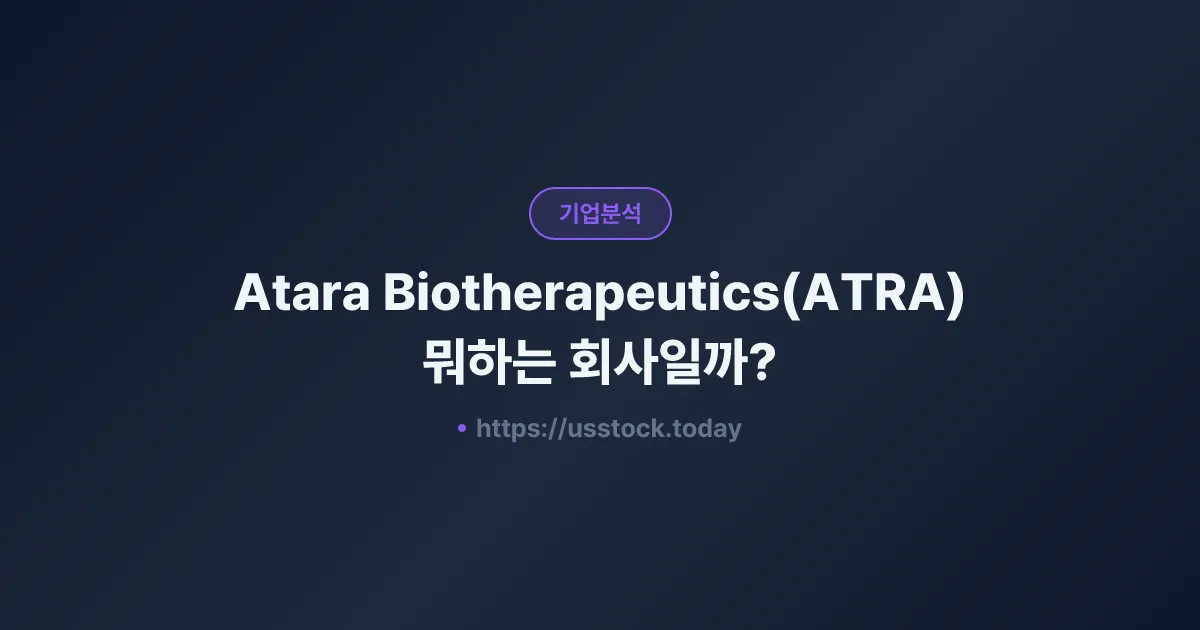 기업분석

Atara Biotherapeutics(ATRA) 뭐하는 회사일까?

• https://usstock.today